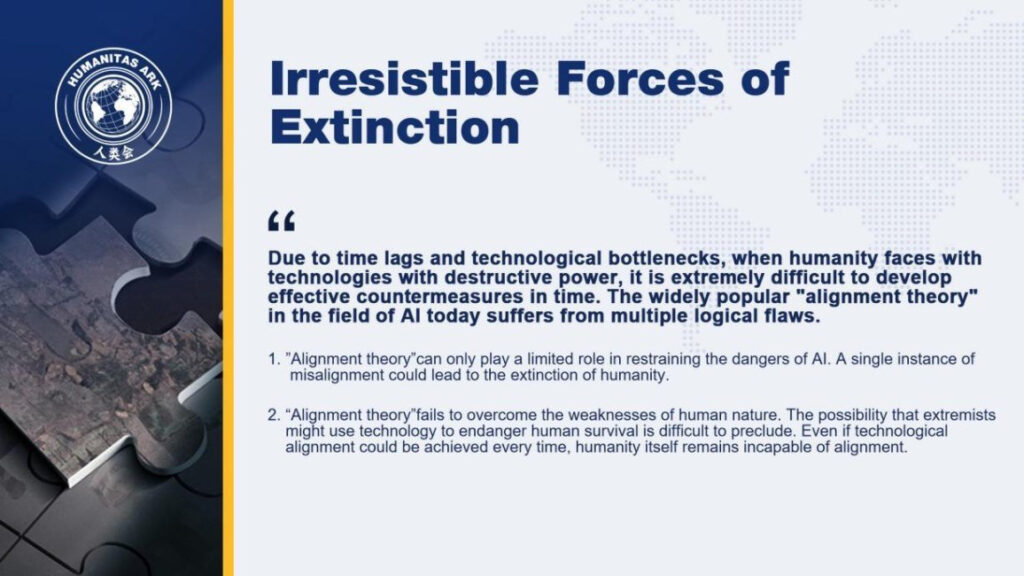 HUMANITAS ARK
人类会

Irresistible Forces of Extinction

“

Due to time lags and technological bottlenecks, when humanity faces with technologies with destructive power, it is extremely difficult to develop effective countermeasures in time. The widely popular "alignment theory" in the field of AI today suffers from multiple logical flaws.

1. ”Alignment theory”can only play a limited role in restraining the dangers of AI. A single instance of misalignment could lead to the extinction of humanity.

2. “Alignment theory”fails to overcome the weaknesses of human nature. The possibility that extremists might use technology to endanger human survival is difficult to preclude. Even if technological alignment could be achieved every time, humanity itself remains incapable of alignment.